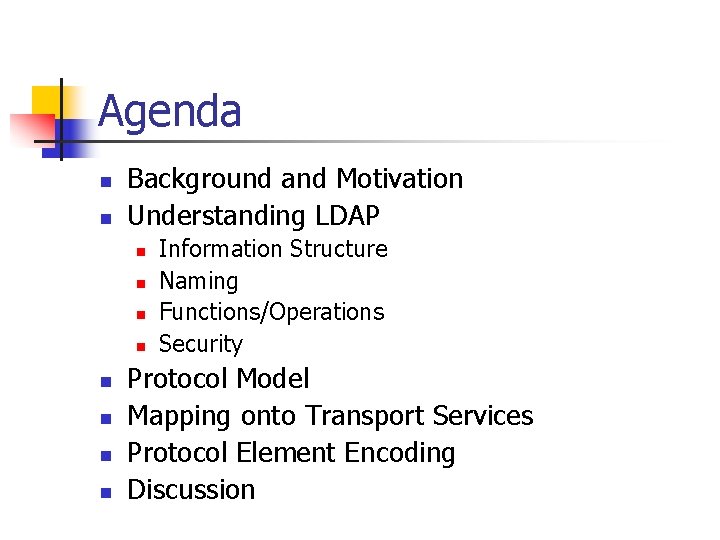 Agenda

- Background and Motivation
- Understanding LDAP
  - Information Structure
  - Naming
  - Functions/Operations
  - Security
- Protocol Model
- Mapping onto Transport Services
- Protocol Element Encoding
- Discussion